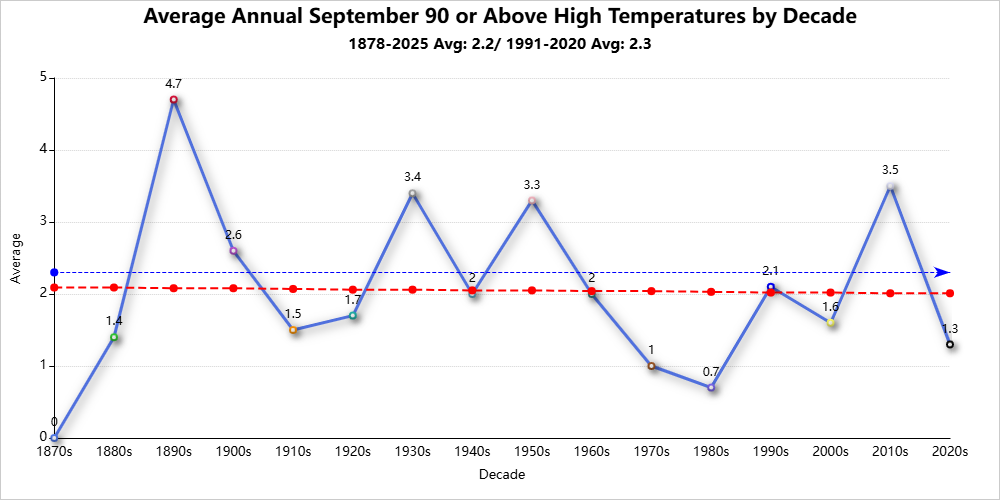 Average Annual September 90 or Above High Temperatures by Decade
1878-2025 Avg: 2.2/ 1991-2020 Avg: 2.3

Average
5
4
3
2
1
0

0
1.4
4.7
2.6
1.5
1.7
3.4
2
3.3
2
1
0.7
2.1
1.6
3.5
1.3

1870s 1880s 1890s 1900s 1910s 1920s 1930s 1940s 1950s 1960s 1970s 1980s 1990s 2000s 2010s 2020s
Decade